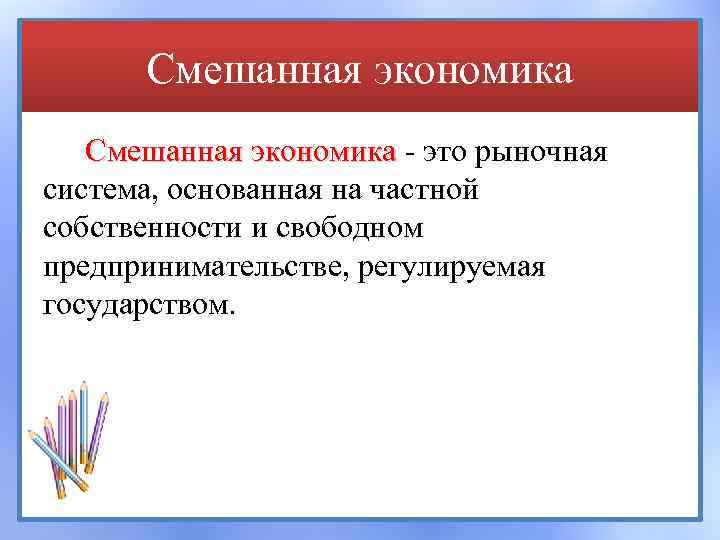 Смешанная экономика

Смешанная экономика - это рыночная система, основанная на частной собственности и свободном предпринимательстве, регулируемая государством.